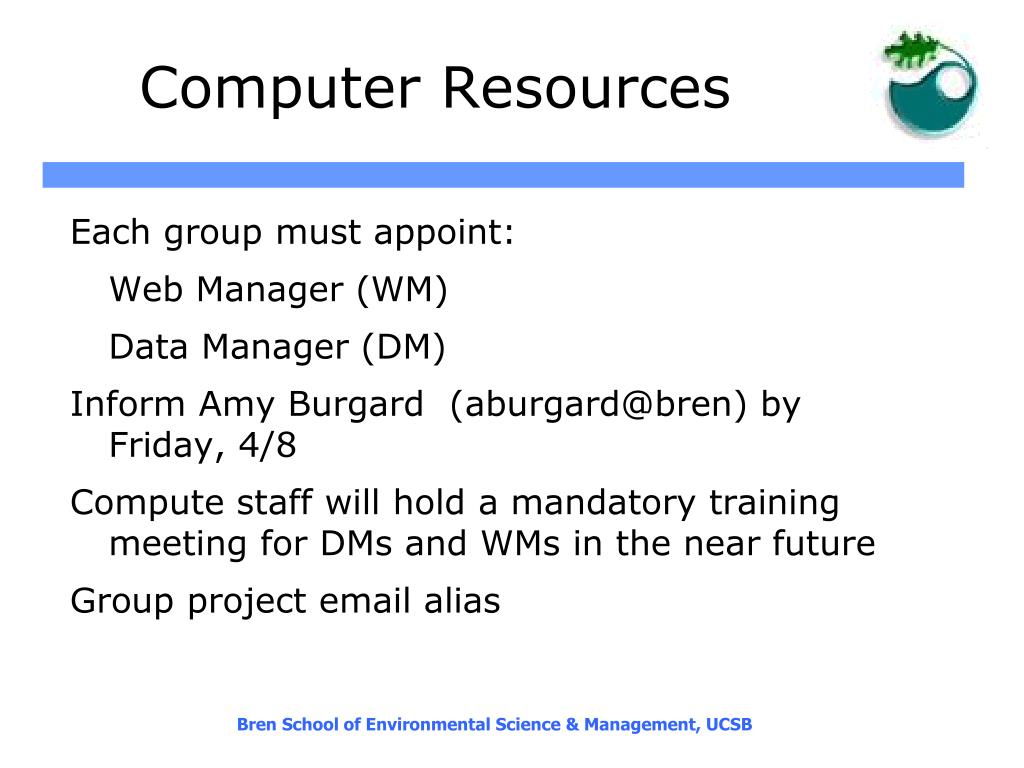 Computer Resources

Each group must appoint:

Web Manager (WM)

Data Manager (DM)

Inform Amy Burgard (aburgard@bren) by Friday, 4/8

Compute staff will hold a mandatory training meeting for DMs and WMs in the near future

Group project email alias

Bren School of Environmental Science & Management, UCSB